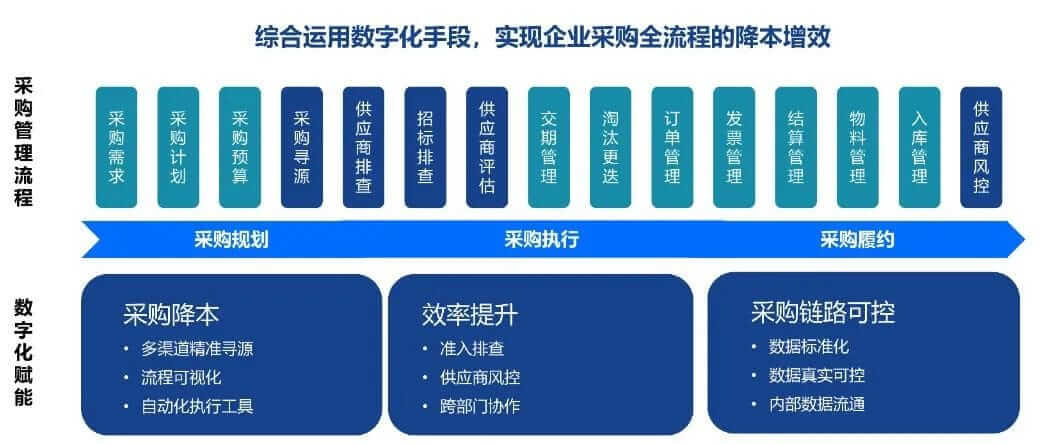 综合运用数字化手段，实现企业采购全流程的降本增效

采购管理流程

采购需求

采购计划

采购预算

采购寻源

供应商排查

招标排查

供应商评估

交期管理

淘汰更迭

订单管理

发票管理

结算管理

物料管理

入库管理

供应商风控

采购规划

采购执行

采购履约

数字化赋能

采购降本
• 多渠道精准寻源
• 流程可视化
• 自动化执行工具

效率提升
• 准入排查
• 供应商风控
• 跨部门协作

采购链路可控
• 数据标准化
• 数据真实可控
• 内部数据流通